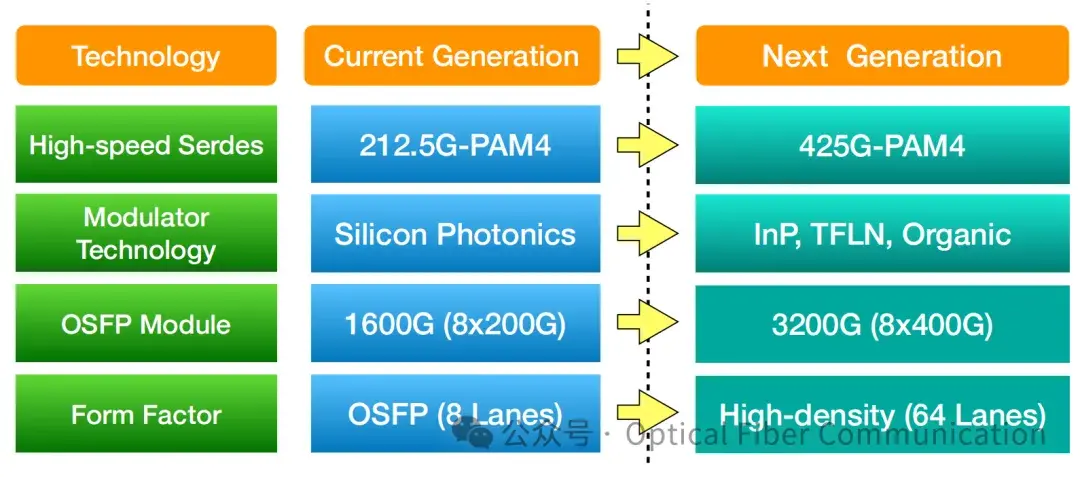 | Technology | Current Generation | Next Generation |
|---|---|---|
| High-speed Serdes | 212.5G-PAM4 | 425G-PAM4 |
| Modulator Technology | Silicon Photonics | InP, TFLN, Organic |
| OSFP Module | 1600G (8x200G) | 3200G (8x400G) |
| Form Factor | OSFP (8 Lanes) | High-density (64 Lanes) |

公众号 · Optical Fiber Communication